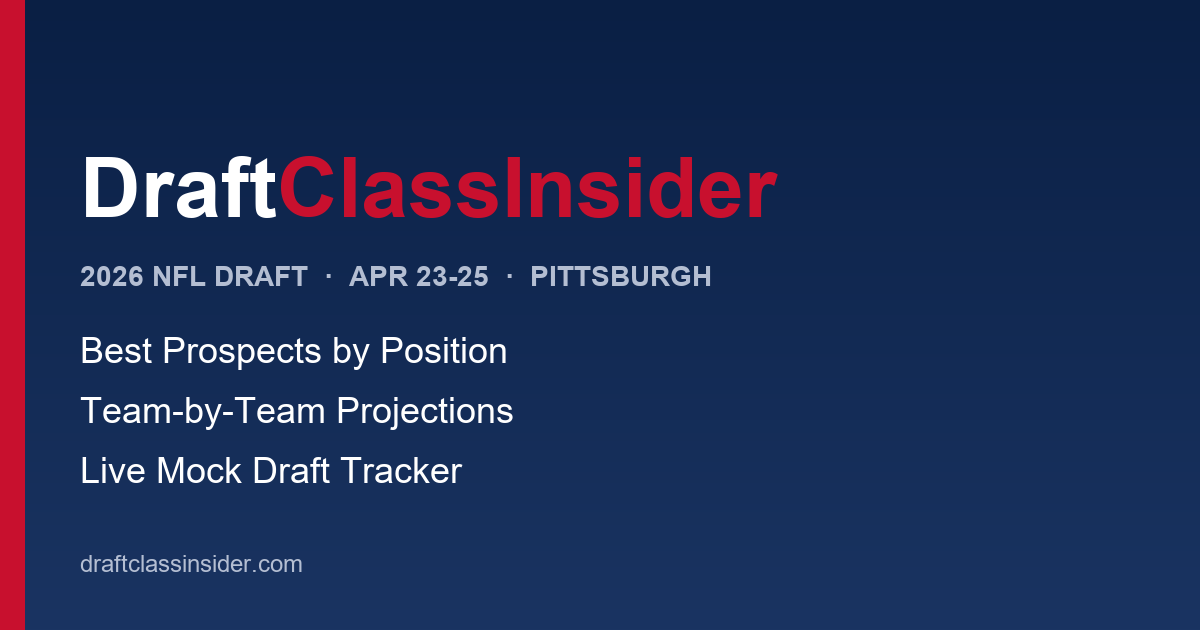 DraftClassInsider

2026 NFL DRAFT · APR 23-25 · PITTSBURGH

Best Prospects by Position

Team-by-Team Projections

Live Mock Draft Tracker

draftclassinsider.com